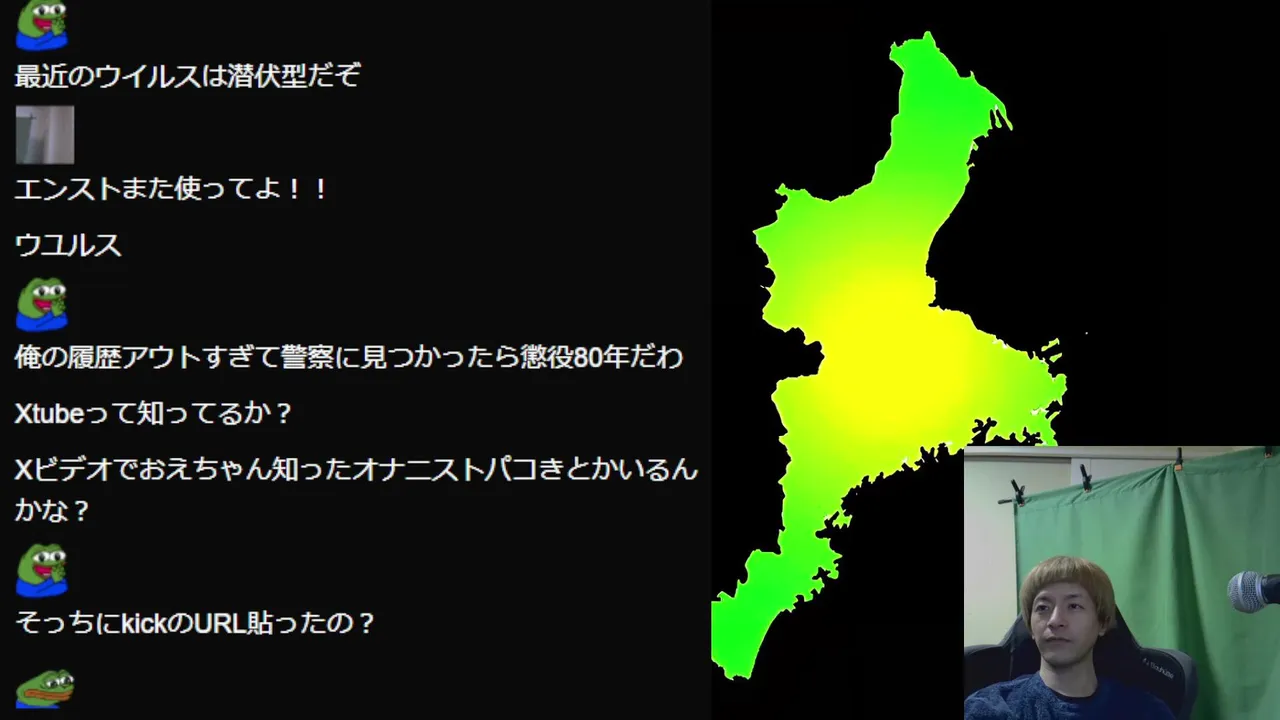 最近のウイルスは潜伏型だぞ

エンストまた使ってよ！！

ウユルス

俺の履歴アウトすぎて警察に見つかったら懲役80年だわ

Xtubeって知ってるか？

Xビデオでおえちゃん知ったオナニストパコきとかいるんかな？

そっちにkickのURL貼ったの？